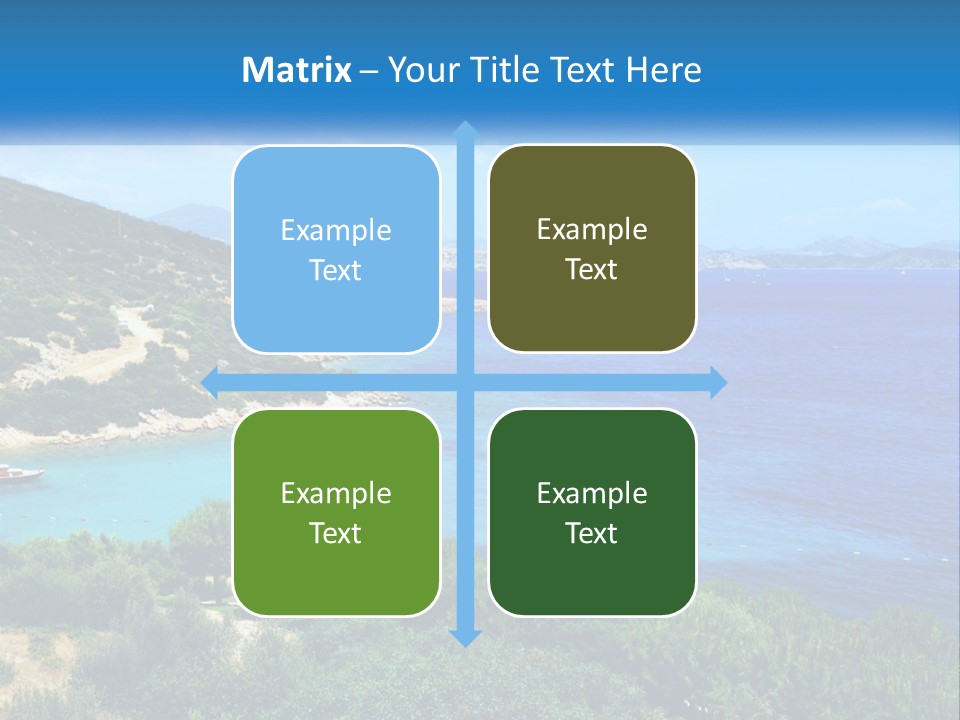 Matrix – Your Title Text Here

Example Text

Example Text

Example Text

Example Text